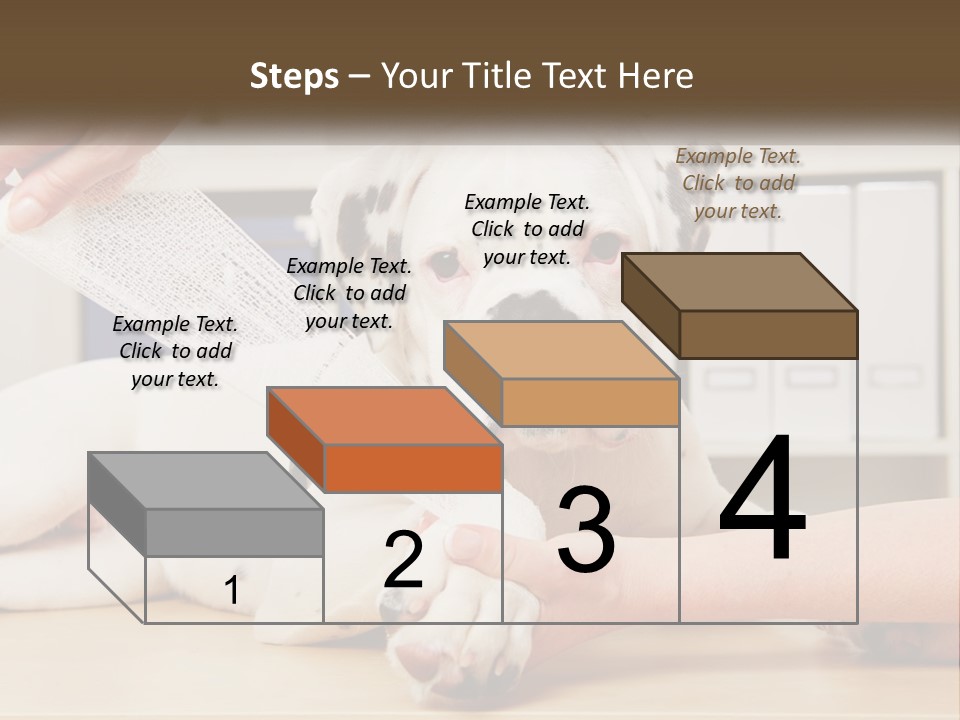 Steps – Your Title Text Here

Example Text. Click to add your text.

Example Text. Click to add your text.

Example Text. Click to add your text.

Example Text. Click to add your text.

1

2

3

4